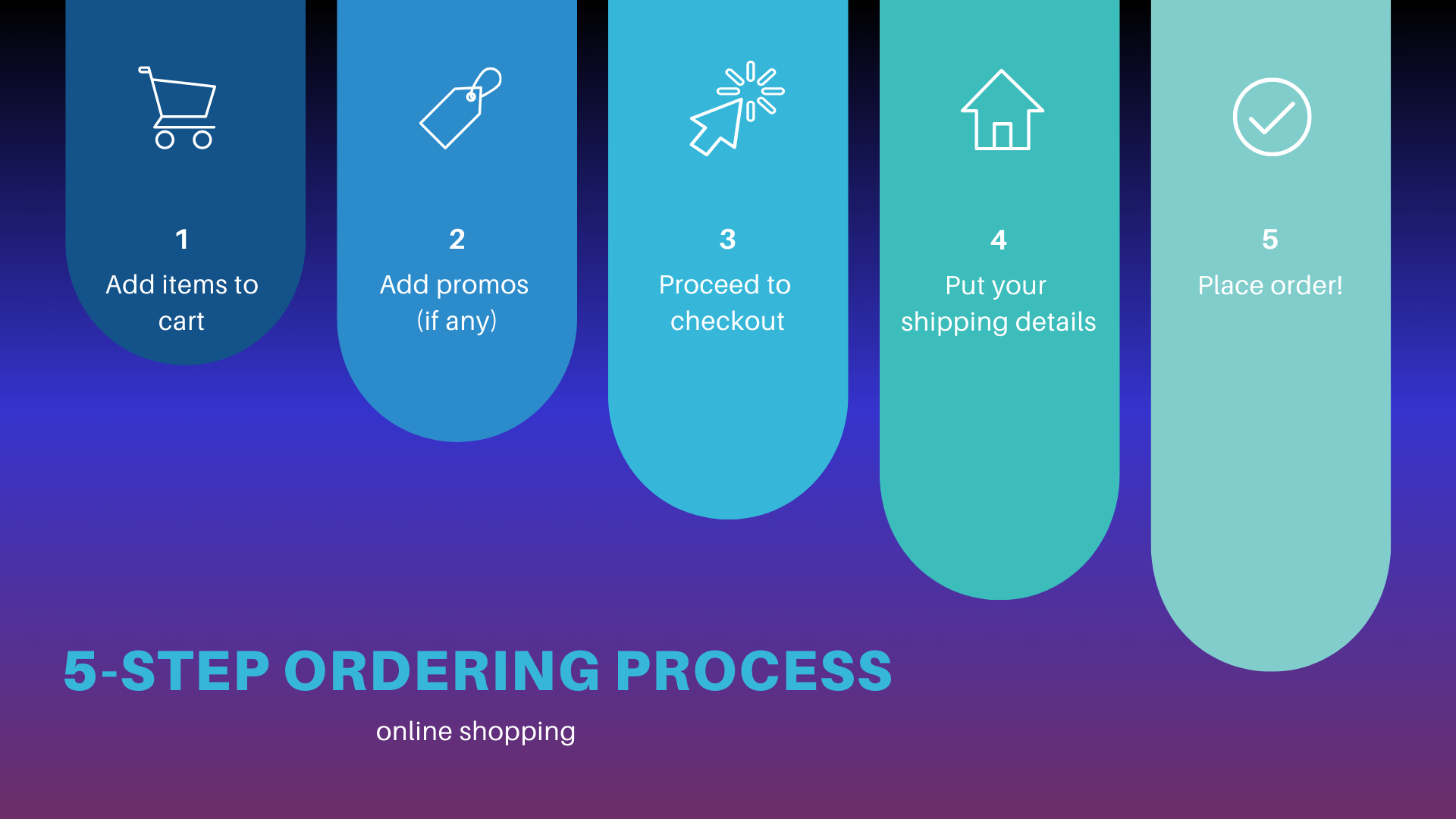 1
Add items to cart

2
Add promos (if any)

3
Proceed to checkout

4
Put your shipping details

5
Place order!

5-STEP ORDERING PROCESS

online shopping